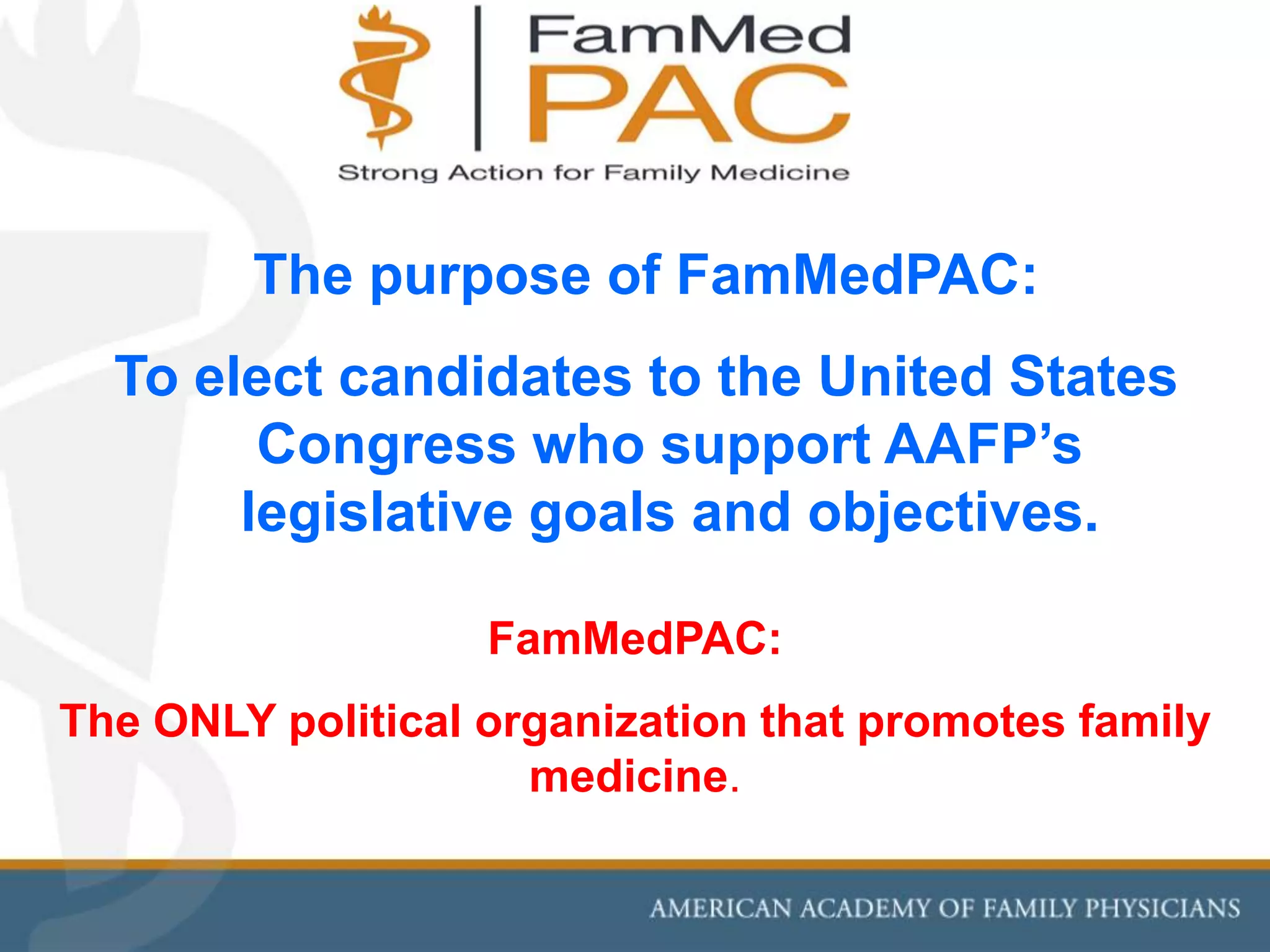 FamMed PAC
Strong Action for Family Medicine

The purpose of FamMedPAC:

To elect candidates to the United States Congress who support AAFP's legislative goals and objectives.

FamMedPAC:

The ONLY political organization that promotes family medicine.

AMERICAN ACADEMY OF FAMILY PHYSICIANS